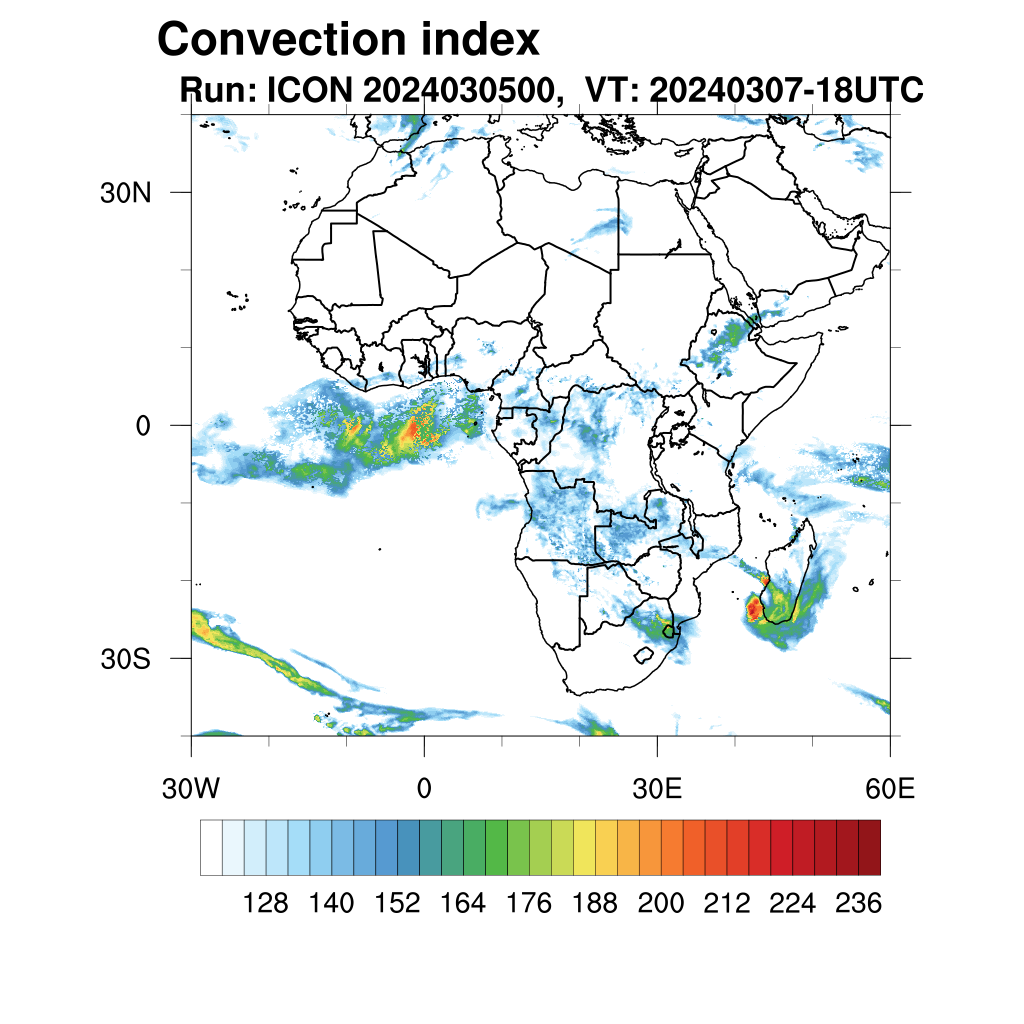 Convection index
Run: ICON 2024030500, VT: 20240307-18UTC

30N
0
30S
30W
0
30E
60E

128 140 152 164 176 188 200 212 224 236